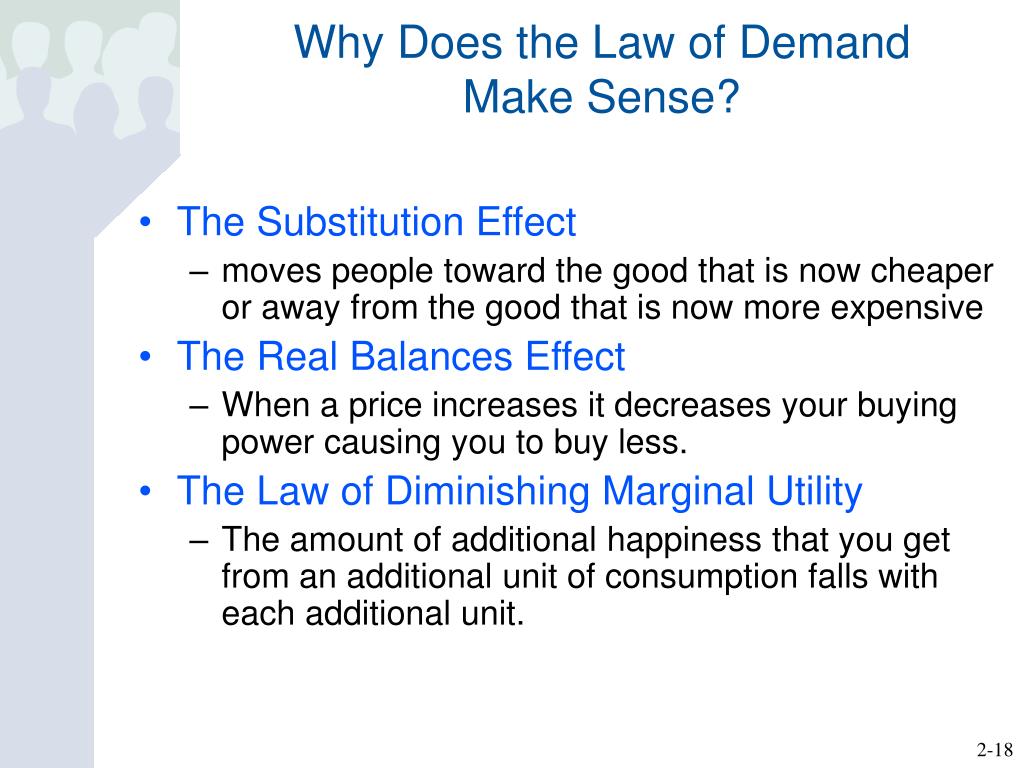 Why Does the Law of Demand Make Sense?

• The Substitution Effect
– moves people toward the good that is now cheaper or away from the good that is now more expensive
• The Real Balances Effect
– When a price increases it decreases your buying power causing you to buy less.
• The Law of Diminishing Marginal Utility
– The amount of additional happiness that you get from an additional unit of consumption falls with each additional unit.

2-18